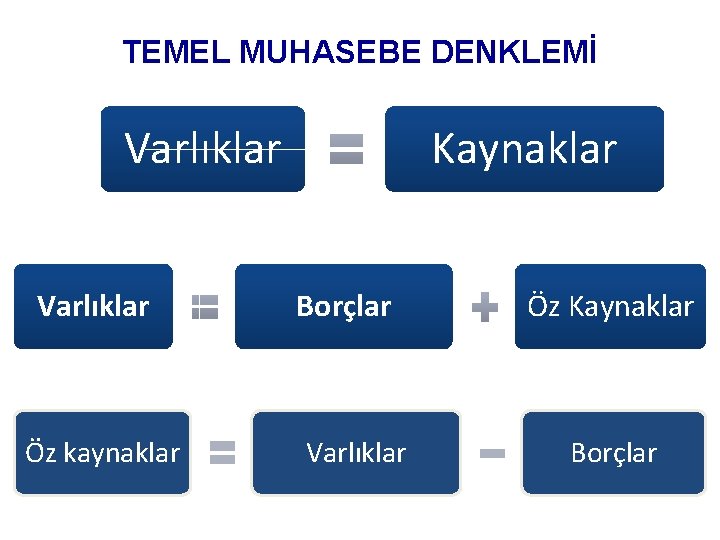 TEMEL MUHASEBE DENKLEMİ

Varlıklar = Kaynaklar

Varlıklar = Borçlar + Öz Kaynaklar

Öz kaynaklar = Varlıklar − Borçlar